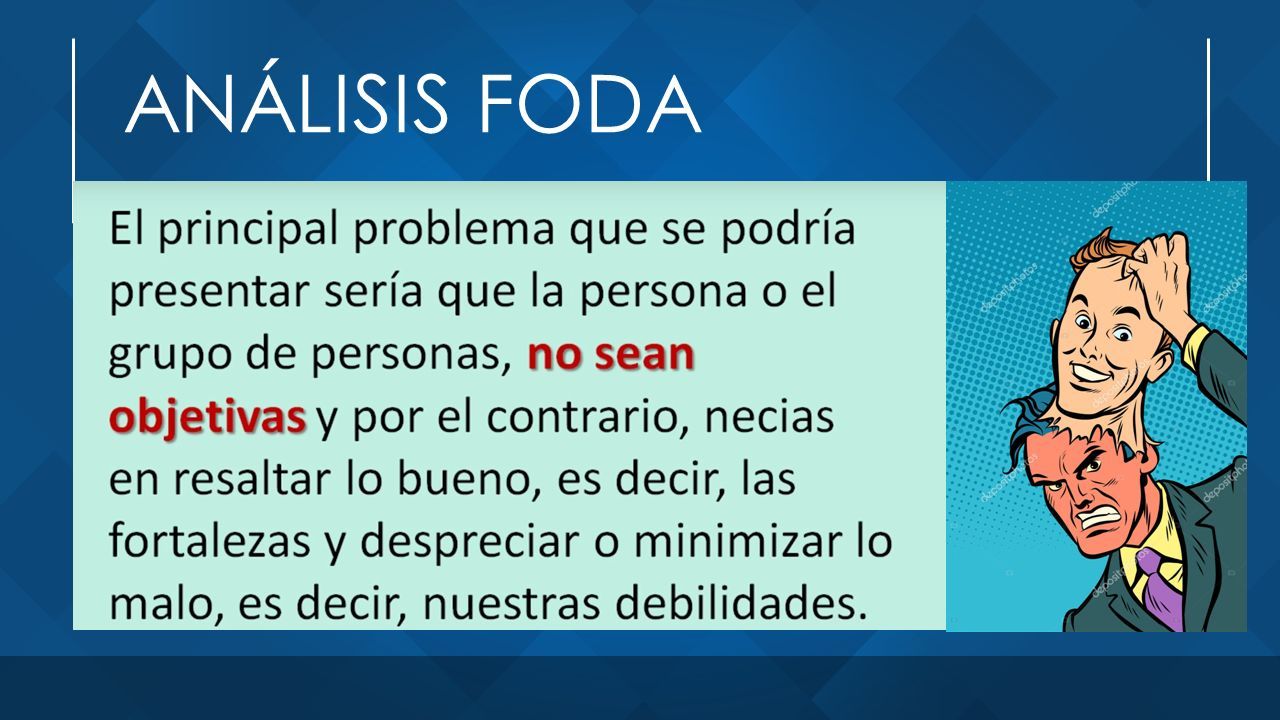 ANÁLISIS FODA

El principal problema que se podría presentar sería que la persona o el grupo de personas, no sean objetivas y por el contrario, necias en resaltar lo bueno, es decir, las fortalezas y despreciar o minimizar lo malo, es decir, nuestras debilidades.

depositphotos